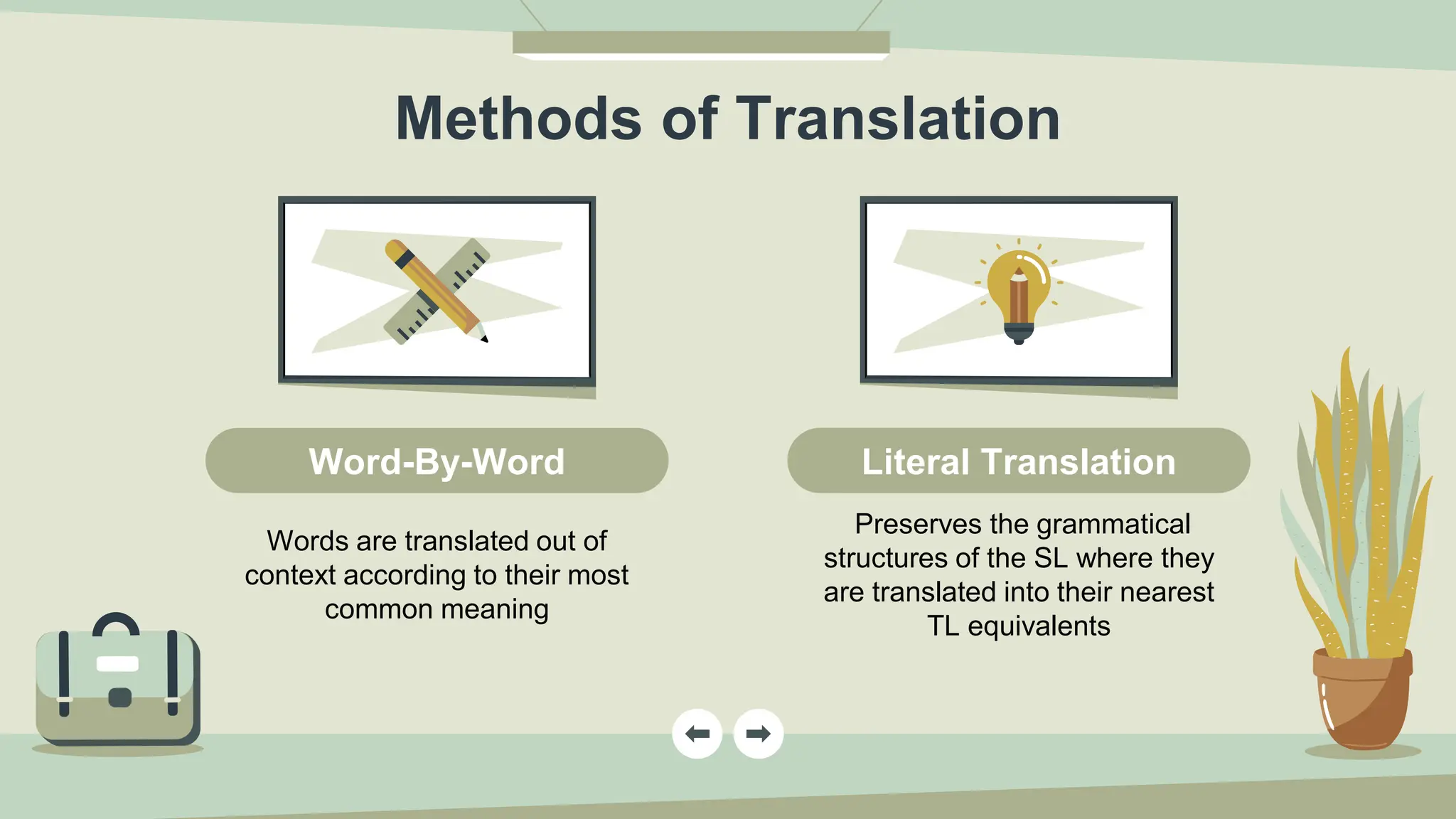 Methods of Translation

Word-By-Word

Words are translated out of context according to their most common meaning

Literal Translation

Preserves the grammatical structures of the SL where they are translated into their nearest TL equivalents